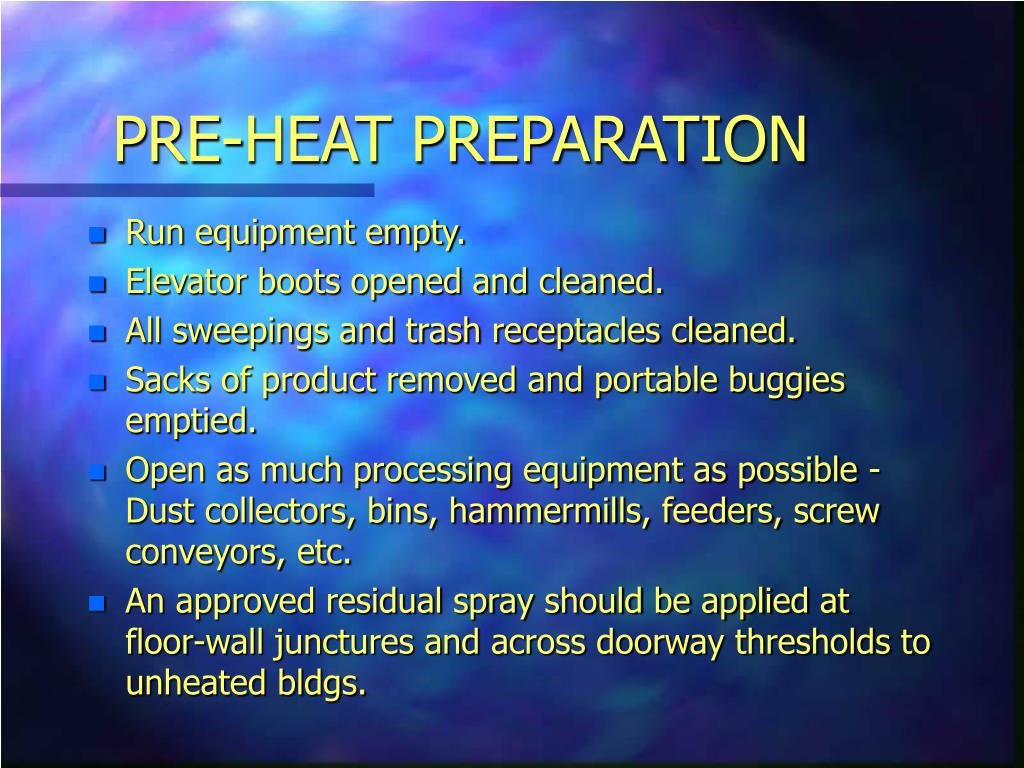 PRE-HEAT PREPARATION

- Run equipment empty.
- Elevator boots opened and cleaned.
- All sweepings and trash receptacles cleaned.
- Sacks of product removed and portable buggies emptied.
- Open as much processing equipment as possible - Dust collectors, bins, hammermills, feeders, screw conveyors, etc.
- An approved residual spray should be applied at floor-wall junctures and across doorway thresholds to unheated bldgs.